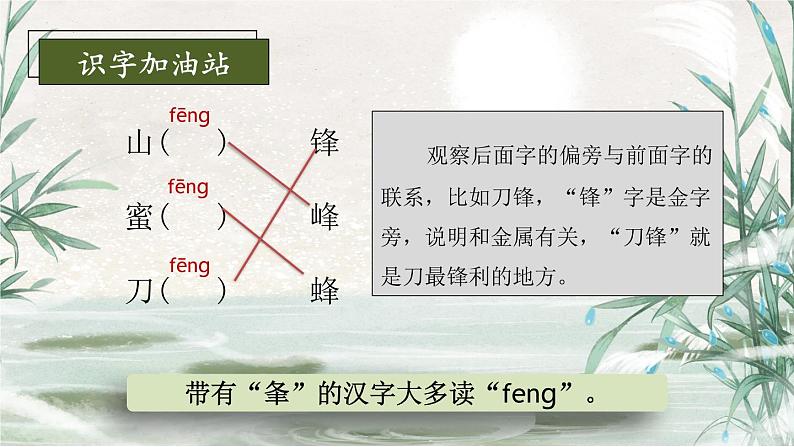 识字加油站

fēng
山（ ）

fēng
蜜（ ）

fēng
刀（ ）

锋

峰

蜂

观察后面字的偏旁与前面字的联系，比如刀锋，“锋”字是金字旁，说明和金属有关，“刀锋”就是刀最锋利的地方。

带有“夆”的汉字大多读“feng”。